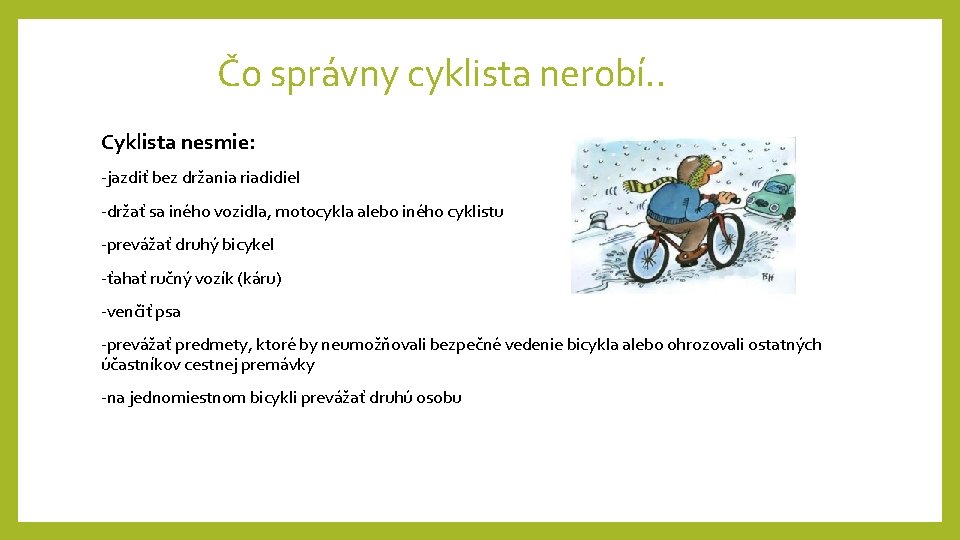 Čo správny cyklista nerobí..

Cyklista nesmie:

-jazdiť bez držania riadidiel

-držať sa iného vozidla, motocykla alebo iného cyklistu

-prevážať druhý bicykel

-ťahať ručný vozík (káru)

-venčiť psa

-prevážať predmety, ktoré by neumožňovali bezpečné vedenie bicykla alebo ohrozovali ostatných účastníkov cestnej premávky

-na jednomiestnom bicykli prevážať druhú osobu